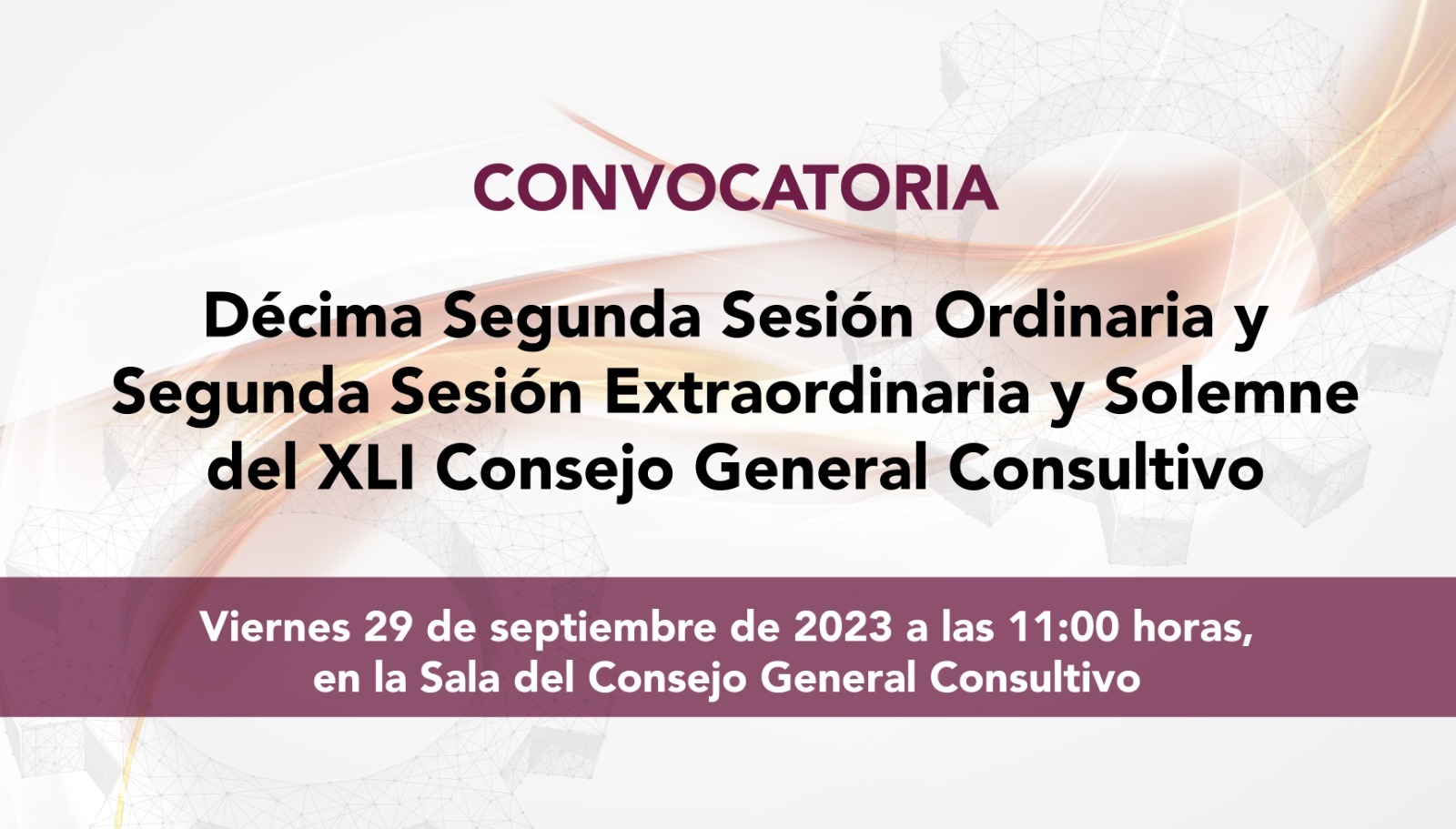 CONVOCATORIA

Décima Segunda Sesión Ordinaria y Segunda Sesión Extraordinaria y Solemne del XLI Consejo General Consultivo

Viernes 29 de septiembre de 2023 a las 11:00 horas, en la Sala del Consejo General Consultivo